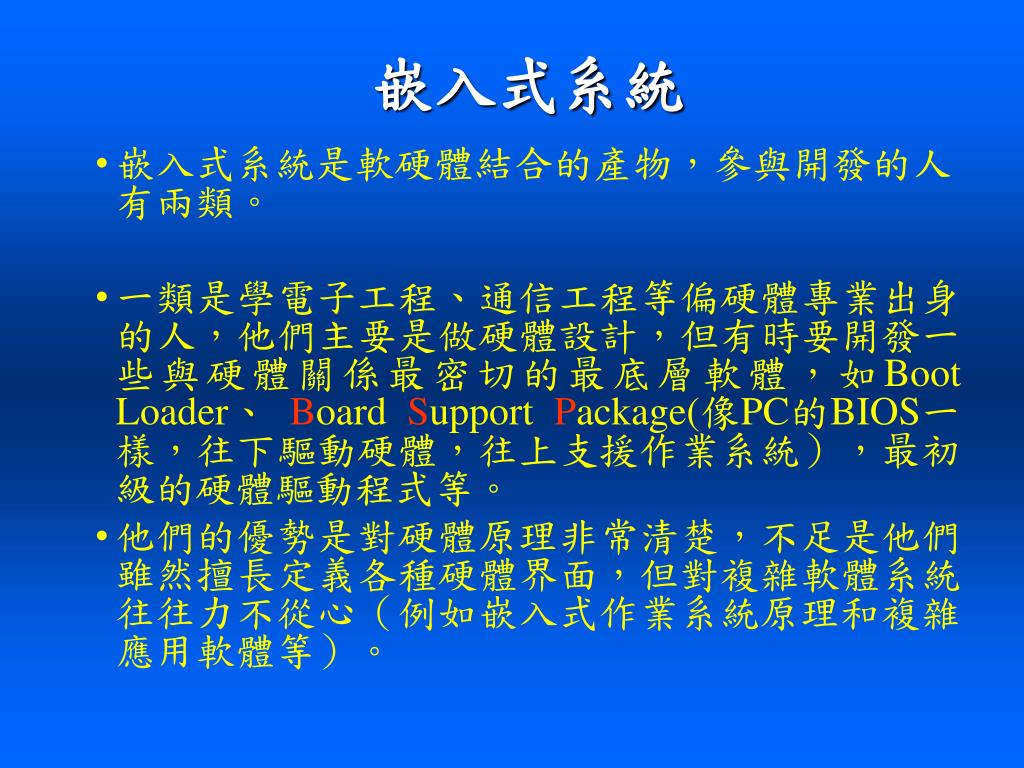 嵌入式系統

• 嵌入式系統是軟硬體結合的產物，參與開發的人有兩類。

• 一類是學電子工程、通信工程等偏硬體專業出身的人，他們主要是做硬體設計，但有時要開發一些與硬體關係最密切的最底層軟體，如Boot Loader、 Board Support Package(像PC的BIOS一樣，往下驅動硬體，往上支援作業系統），最初級的硬體驅動程式等。

• 他們的優勢是對硬體原理非常清楚，不足是他們雖然擅長定義各種硬體界面，但對複雜軟體系統往往力不從心（例如嵌入式作業系統原理和複雜應用軟體等）。